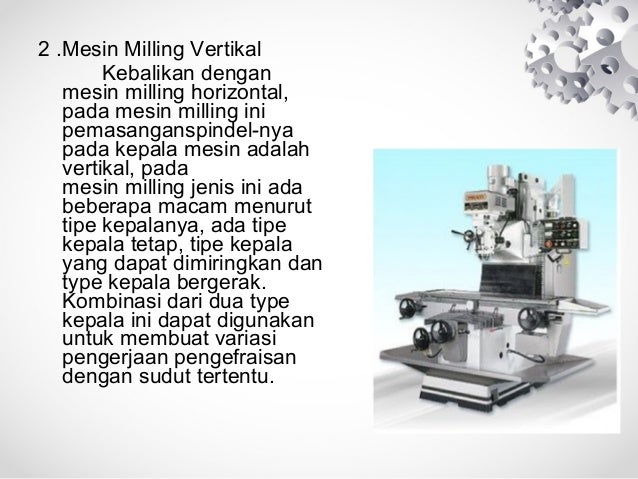 2 .Mesin Milling Vertikal

Kebalikan dengan mesin milling horizontal, pada mesin milling ini pemasanganspindel-nya pada kepala mesin adalah vertikal, pada mesin milling jenis ini ada beberapa macam menurut tipe kepalanya, ada tipe kepala tetap, tipe kepala yang dapat dimiringkan dan type kepala bergerak. Kombinasi dari dua type kepala ini dapat digunakan untuk membuat variasi pengerjaan pengefraisan dengan sudut tertentu.